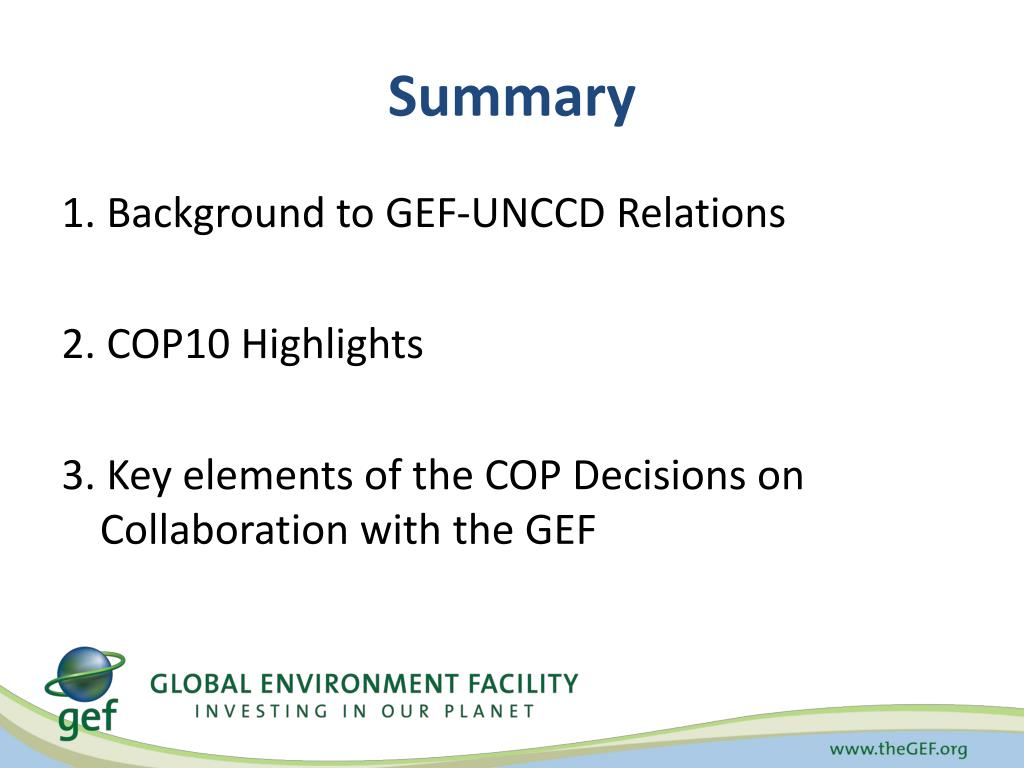 Summary

1. Background to GEF-UNCCD Relations

2. COP10 Highlights

3. Key elements of the COP Decisions on Collaboration with the GEF

gef
GLOBAL ENVIRONMENT FACILITY
INVESTING IN OUR PLANET

www.theGEF.org